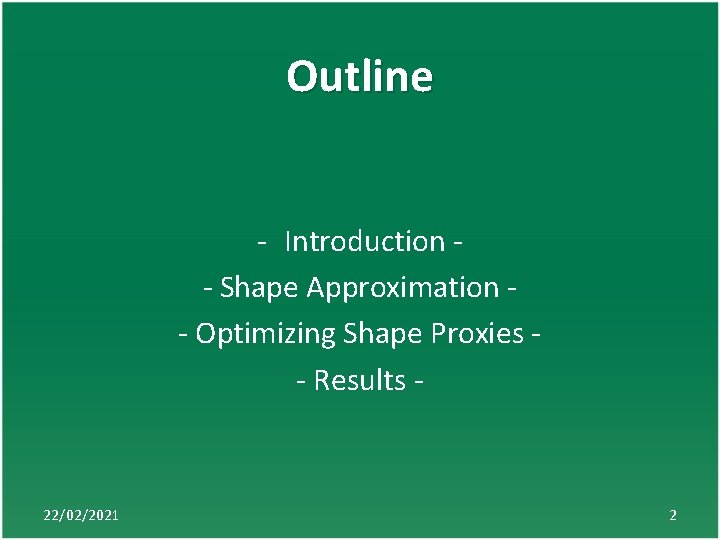 Outline

- Introduction -
- Shape Approximation -
- Optimizing Shape Proxies -
- Results -

22/02/2021

2